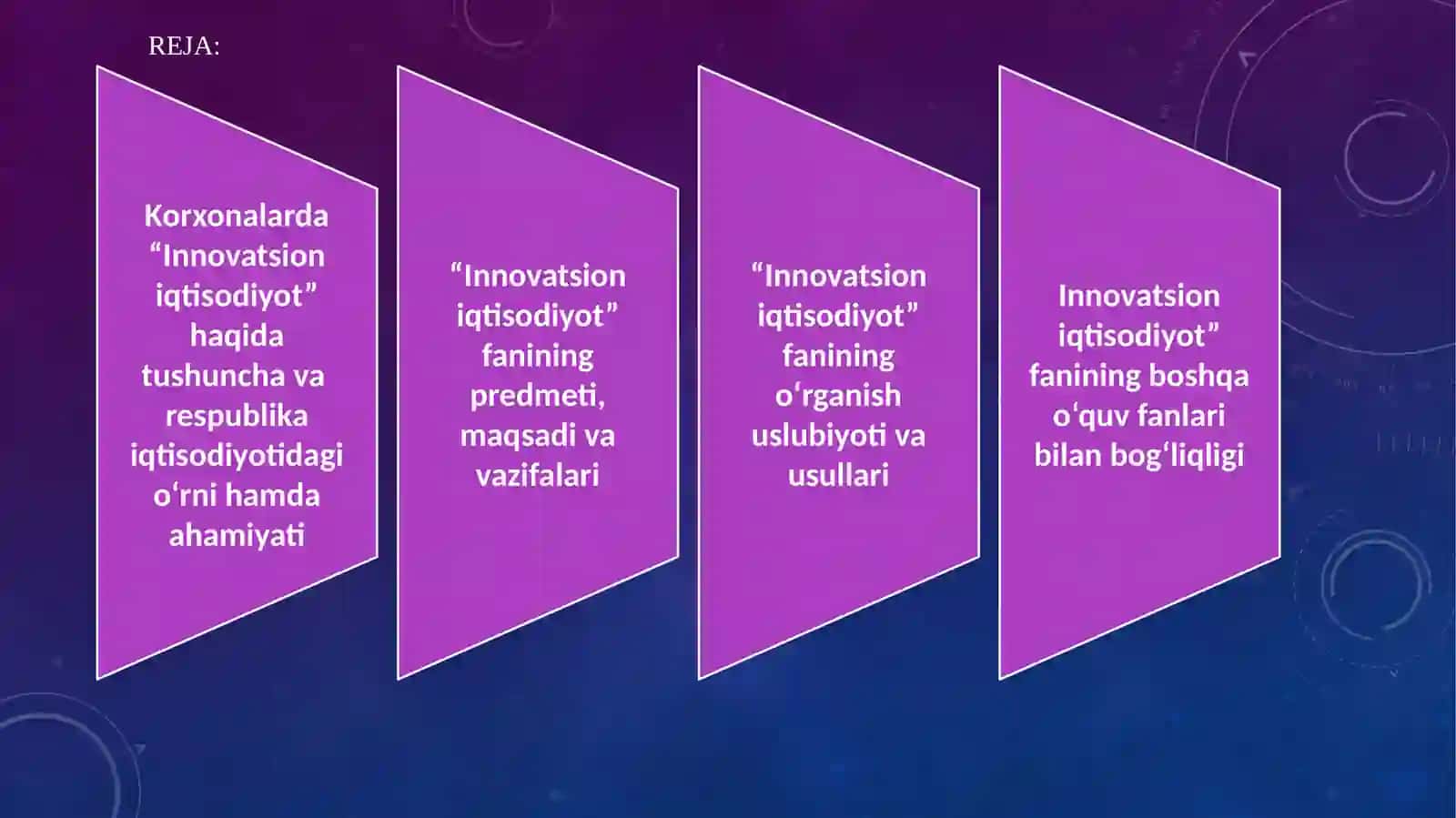 REJA:

Korxonalarda “Innovatsion iqtisodiyot” haqida tushuncha va respublika iqtisodiyotidagi o‘rni hamda ahamiyati

“Innovatsion iqtisodiyot” fanining predmeti, maqsadi va vazifalari

“Innovatsion iqtisodiyot” fanining o‘rganish uslubiyoti va usullari

Innovatsion iqtisodiyot” fanining boshqa o‘quv fanlari bilan bog‘liqligi